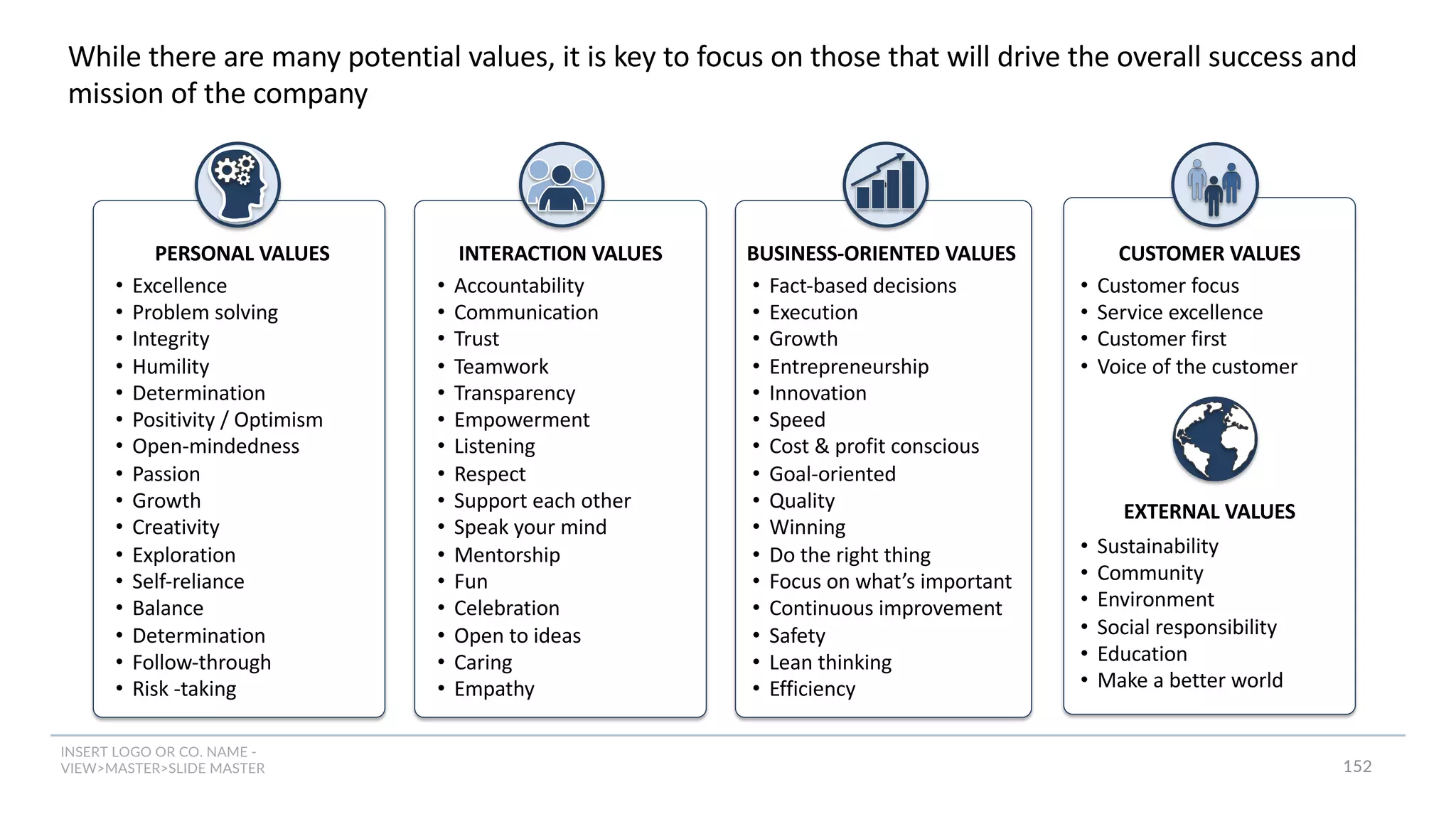 While there are many potential values, it is key to focus on those that will drive the overall success and mission of the company

PERSONAL VALUES
• Excellence
• Problem solving
• Integrity
• Humility
• Determination
• Positivity / Optimism
• Open-mindedness
• Passion
• Growth
• Creativity
• Exploration
• Self-reliance
• Balance
• Determination
• Follow-through
• Risk -taking

INTERACTION VALUES
• Accountability
• Communication
• Trust
• Teamwork
• Transparency
• Empowerment
• Listening
• Respect
• Support each other
• Speak your mind
• Mentorship
• Fun
• Celebration
• Open to ideas
• Caring
• Empathy

BUSINESS-ORIENTED VALUES
• Fact-based decisions
• Execution
• Growth
• Entrepreneurship
• Innovation
• Speed
• Cost & profit conscious
• Goal-oriented
• Quality
• Winning
• Do the right thing
• Focus on what's important
• Continuous improvement
• Safety
• Lean thinking
• Efficiency

CUSTOMER VALUES
• Customer focus
• Service excellence
• Customer first
• Voice of the customer

EXTERNAL VALUES
• Sustainability
• Community
• Environment
• Social responsibility
• Education
• Make a better world

INSERT LOGO OR CO. NAME - VIEW>MASTER>SLIDE MASTER

152